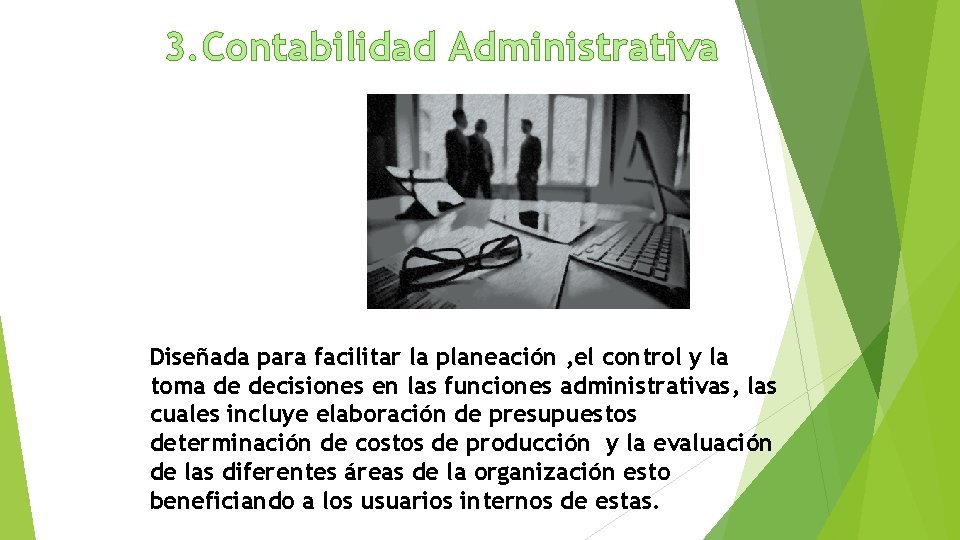 3.Contabilidad Administrativa

Diseñada para facilitar la planeación ,el control y la toma de decisiones en las funciones administrativas, las cuales incluye elaboración de presupuestos determinación de costos de producción y la evaluación de las diferentes áreas de la organización esto beneficiando a los usuarios internos de estas.